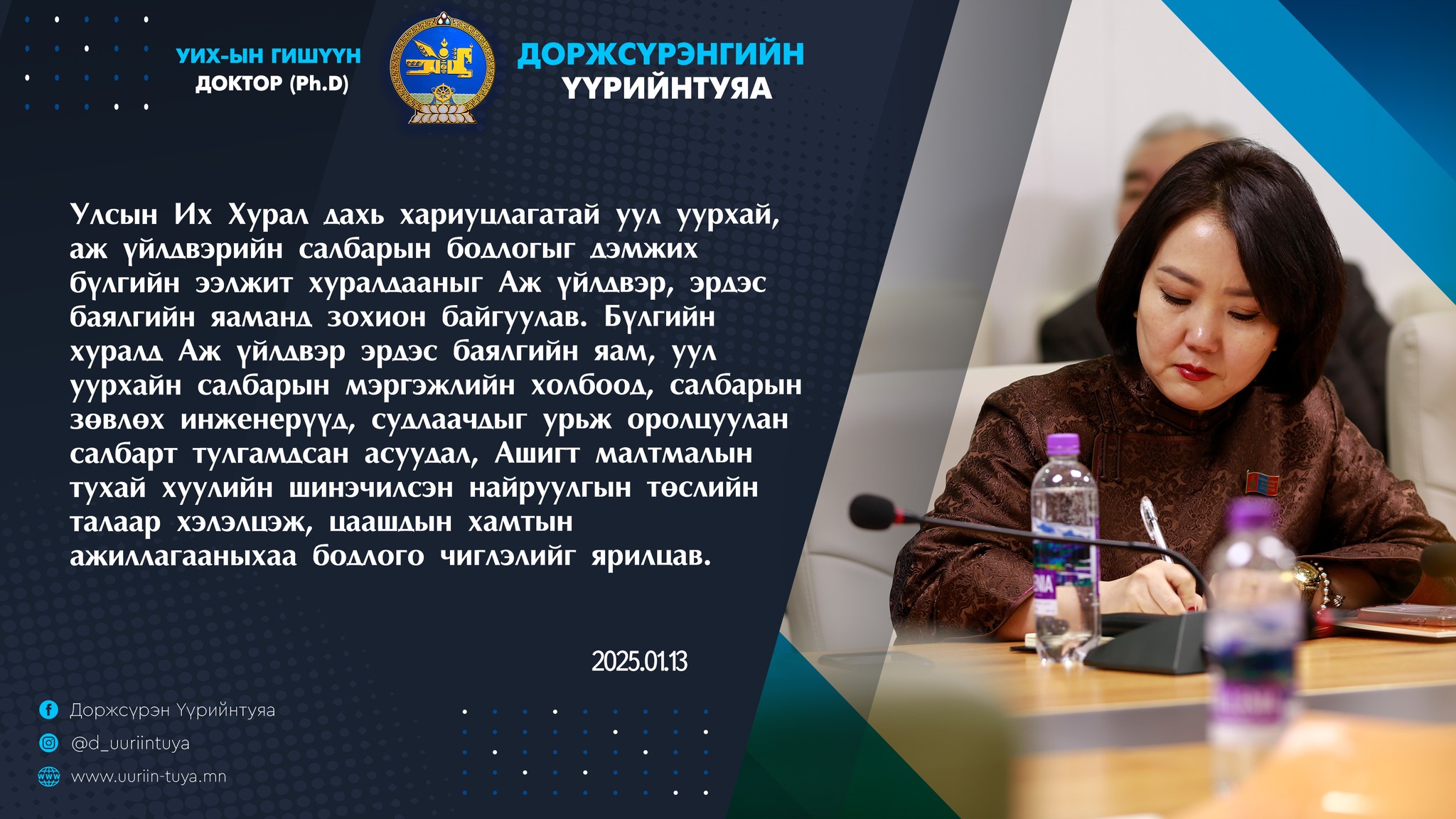 УИХ-ЫН ГИШҮҮН
ДОКТОР (Ph.D)

ДОРЖСҮРЭНГИЙН
ҮҮРИЙНТУЯА

Улсын Их Хурал дахь хариуцлагатай уул уурхай, аж үйлдвэрийн салбарын бодлогыг дэмжих бүлгийн ээлжит хуралдааныг Аж үйлдвэр, эрдэс баялгийн яаманд зохион байгуулав. Бүлгийн хуралд Аж үйлдвэр эрдэс баялгийн яам, уул уурхайн салбарын мэргэжлийн холбоод, салбарын зөвлөх инженерүүд, судлаачдыг урьж оролцуулан салбарт тулгамдсан асуудал, Ашигт малтмалын тухай хуулийн шинэчилсэн найруулгын төслийн талаар хэлэлцэж, цаашдын хамтын ажиллагааныхаа бодлого чиглэлийг ярилцав.

2025.01.13

Доржсүрэн Үүрийнтуяа
@d_uuriintuya
www.uuriin-tuya.mn